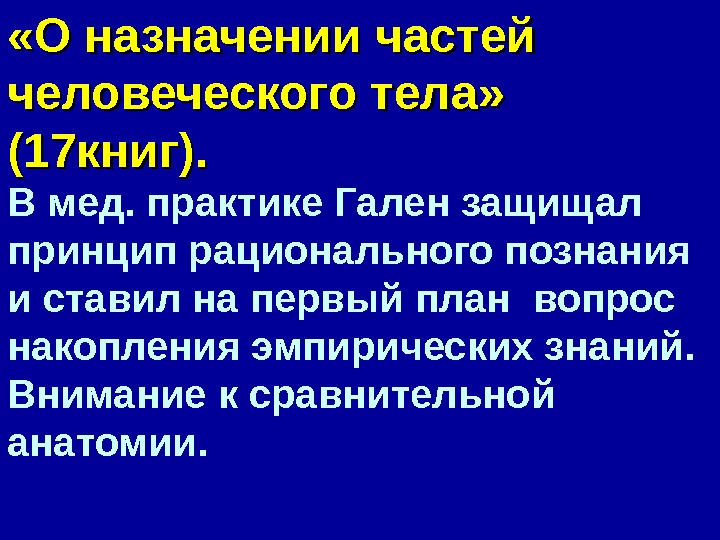 «О назначении частей человеческого тела» (17книг).

В мед. практике Гален защищал принцип рационального познания и ставил на первый план  вопрос накопления эмпирических знаний. Внимание к сравнительной анатомии.